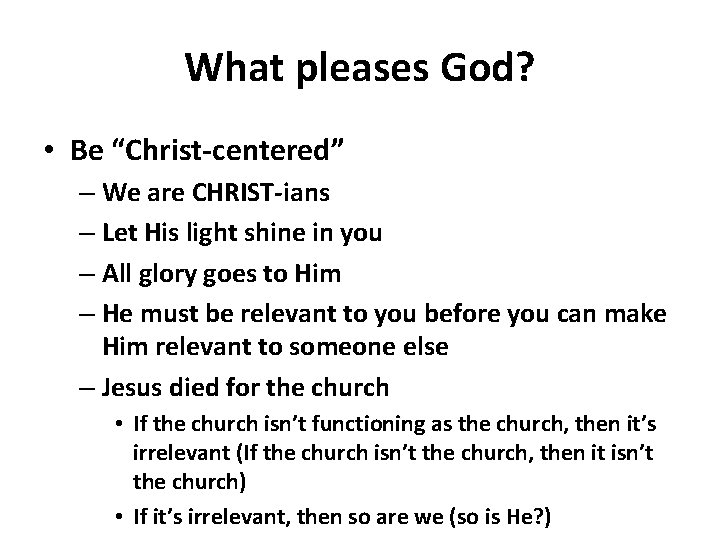 What pleases God?

• Be “Christ-centered”
– We are CHRIST-ians
– Let His light shine in you
– All glory goes to Him
– He must be relevant to you before you can make Him relevant to someone else
– Jesus died for the church
• If the church isn’t functioning as the church, then it’s irrelevant (If the church isn’t the church, then it isn’t the church)
• If it’s irrelevant, then so are we (so is He?)